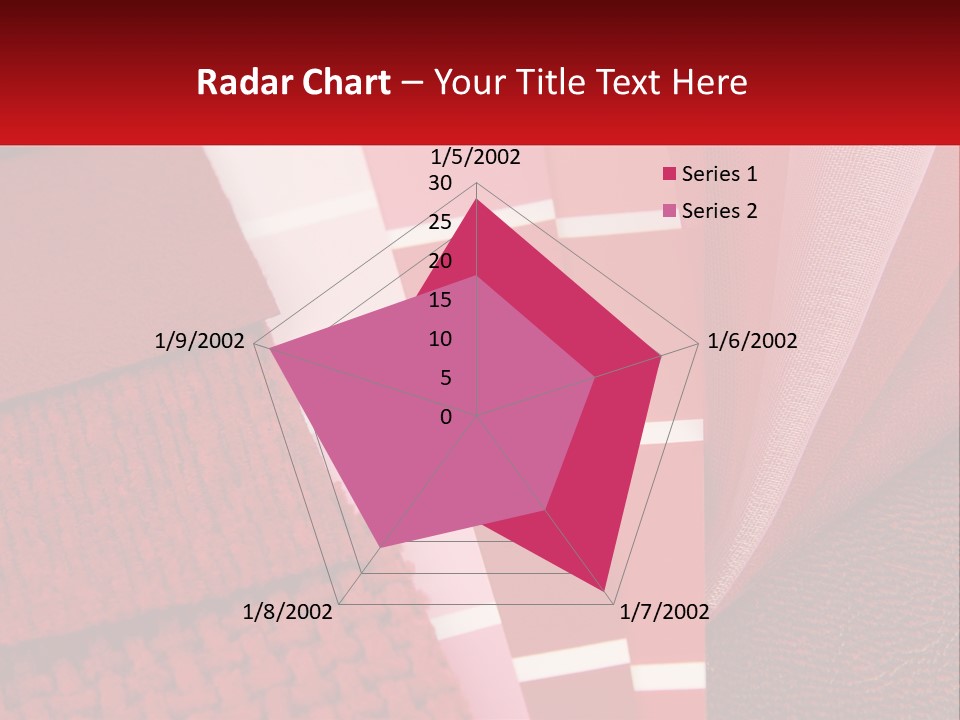 Radar Chart – Your Title Text Here

1/5/2002
30
25
20
15
10
5
0
1/6/2002
1/7/2002
1/8/2002
1/9/2002

Series 1
Series 2